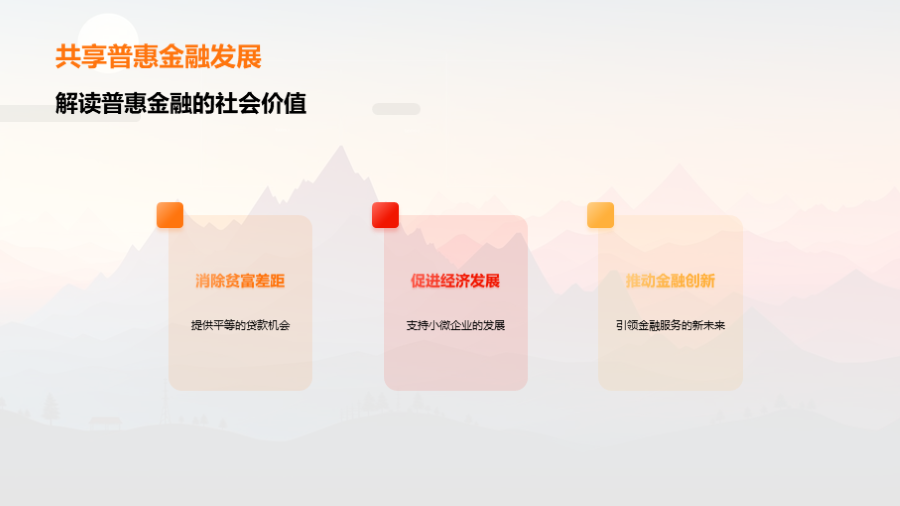 共享普惠金融发展

解读普惠金融的社会价值

消除贫富差距

提供平等的贷款机会

促进经济发展

支持小微企业的发展

推动金融创新

引领金融服务的新未来